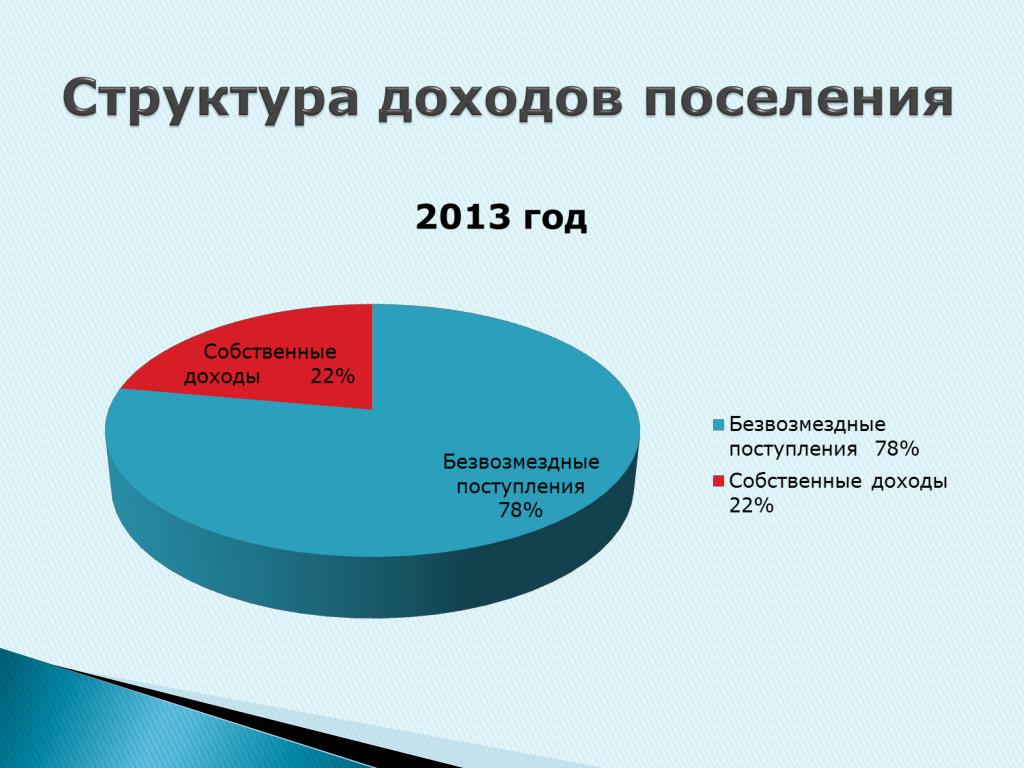 Структура доходов поселения

2013 год

Собственные доходы 22%

Безвозмездные поступления 78%

Безвозмездные поступления 78%

Собственные доходы 22%